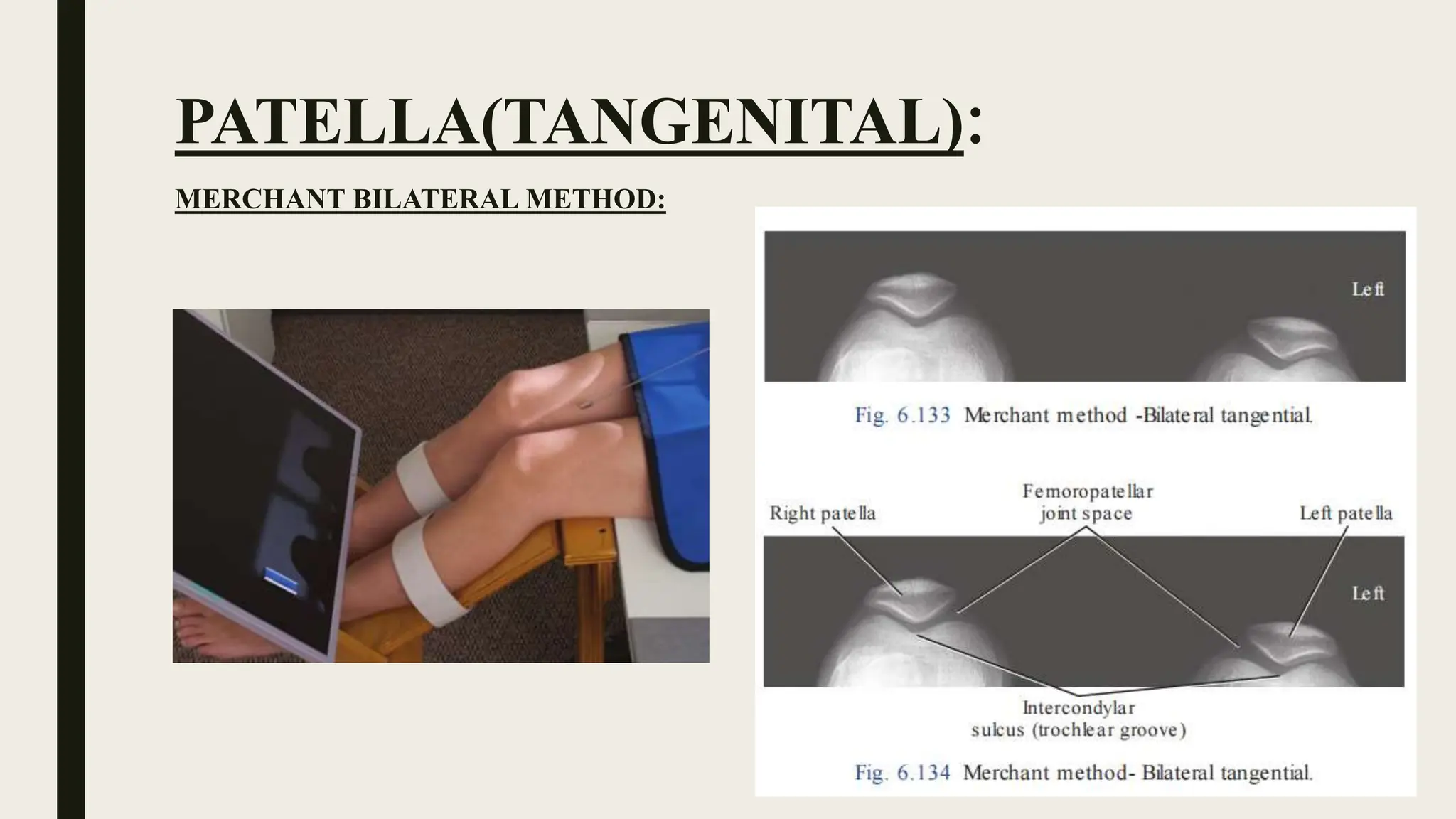 PATELLA(TANGENITAL):

MERCHANT BILATERAL METHOD:

Left

Fig. 6.133 Merchant method -Bilateral tangential.

Right patella

Femoropatellar joint space

Left patella

Left

Intercondylar sulcus (trochlear groove)

Fig. 6.134 Merchant method- Bilateral tangential.